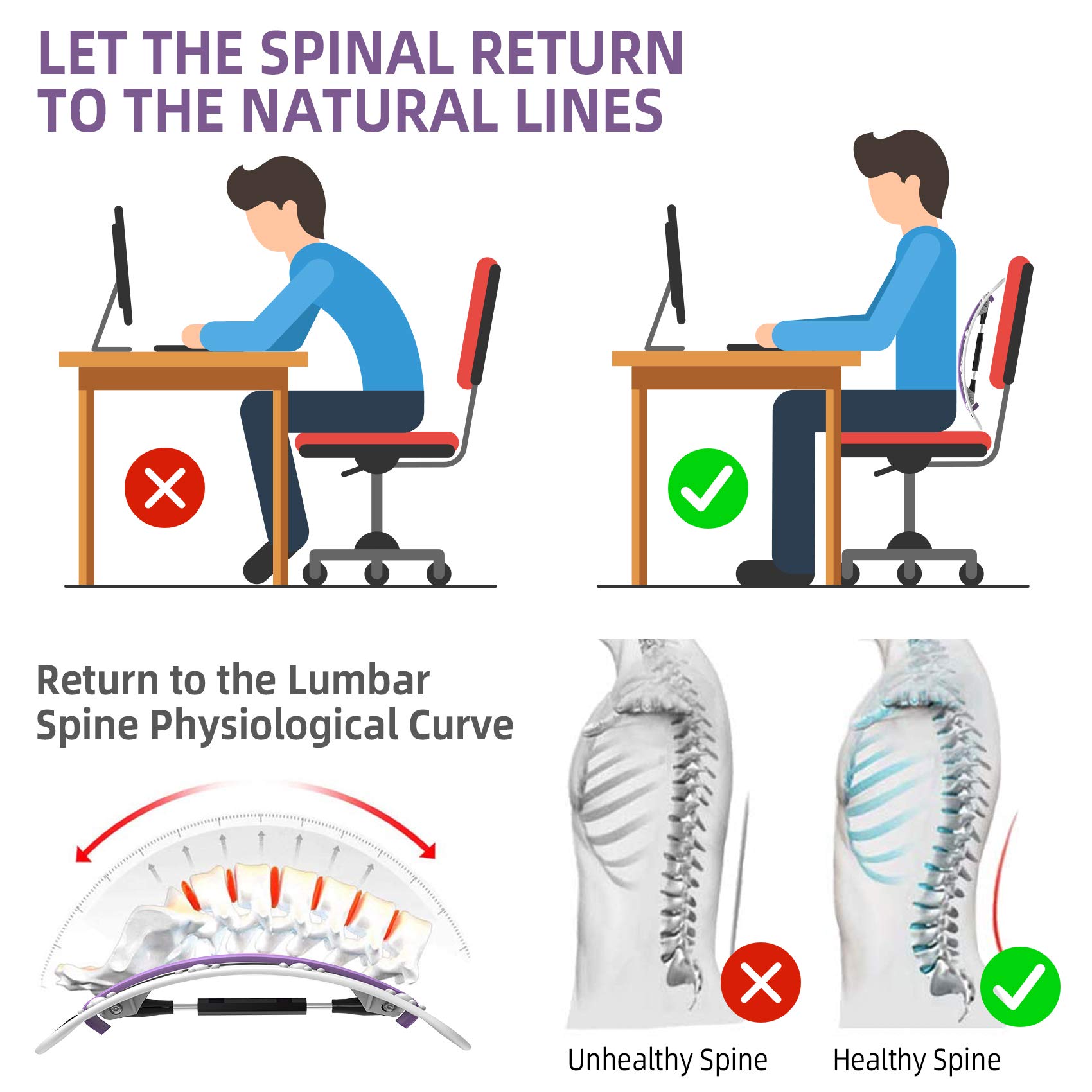 LET THE SPINAL RETURN TO THE NATURAL LINES

Return to the Lumbar Spine Physiological Curve

Unhealthy Spine

Healthy Spine